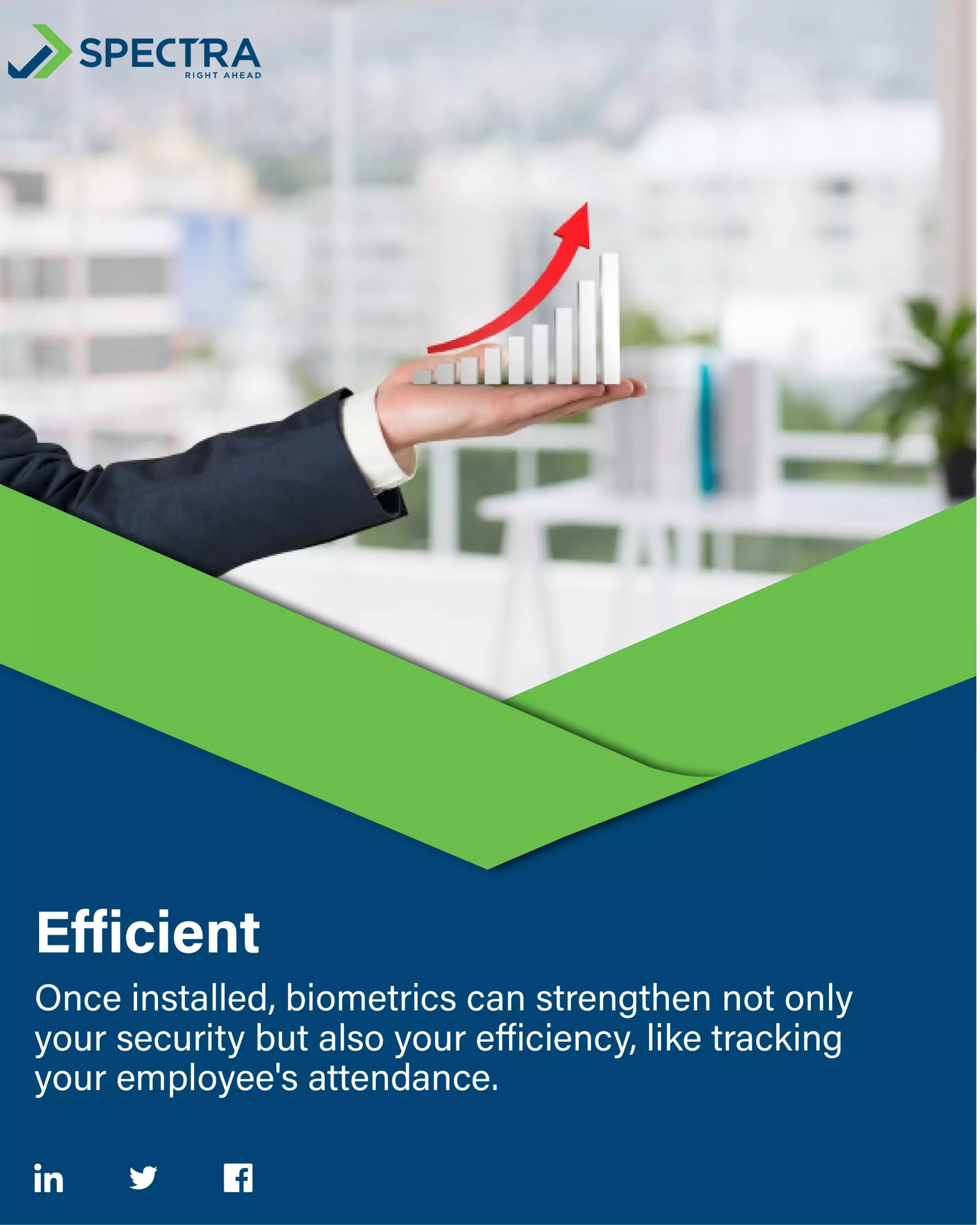 SPECTRA
RIGHT AHEAD

Efficient

Once installed, biometrics can strengthen not only your security but also your efficiency, like tracking your employee's attendance.

in